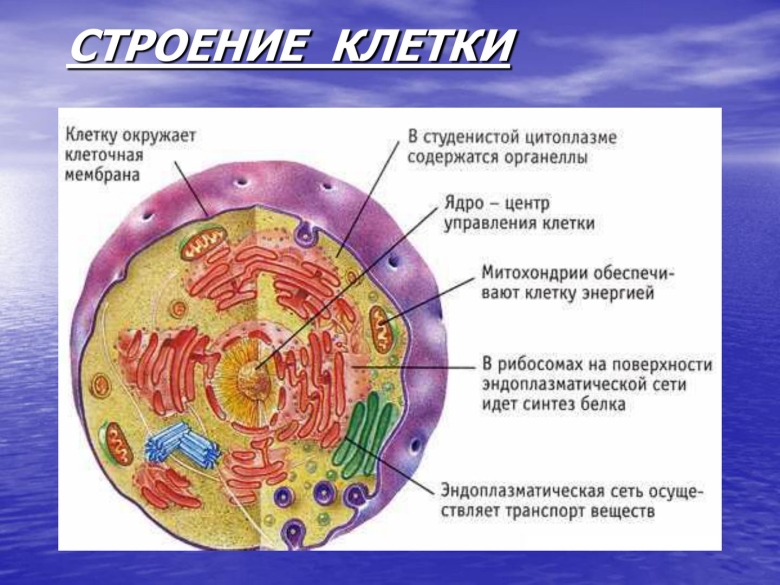 СТРОЕНИЕ КЛЕТКИ

Клетку окружает клеточная мембрана

В студенистой цитоплазме содержатся органеллы

Ядро – центр управления клетки

Митохондрии обеспечивают клетку энергией

В рибосомах на поверхности эндоплазматической сети идет синтез белка

Эндоплазматическая сеть осуществляет транспорт веществ